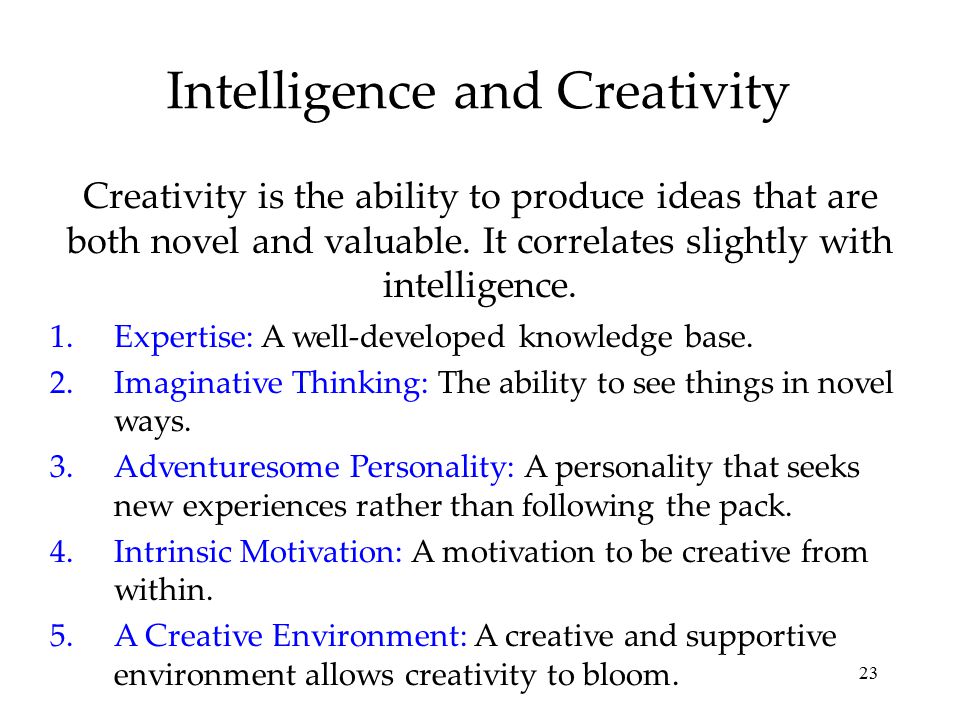 Intelligence and Creativity

Creativity is the ability to produce ideas that are both novel and valuable. It correlates slightly with intelligence.

1. Expertise: A well-developed knowledge base.
2. Imaginative Thinking: The ability to see things in novel ways.
3. Adventuresome Personality: A personality that seeks new experiences rather than following the pack.
4. Intrinsic Motivation: A motivation to be creative from within.
5. A Creative Environment: A creative and supportive environment allows creativity to bloom.

23